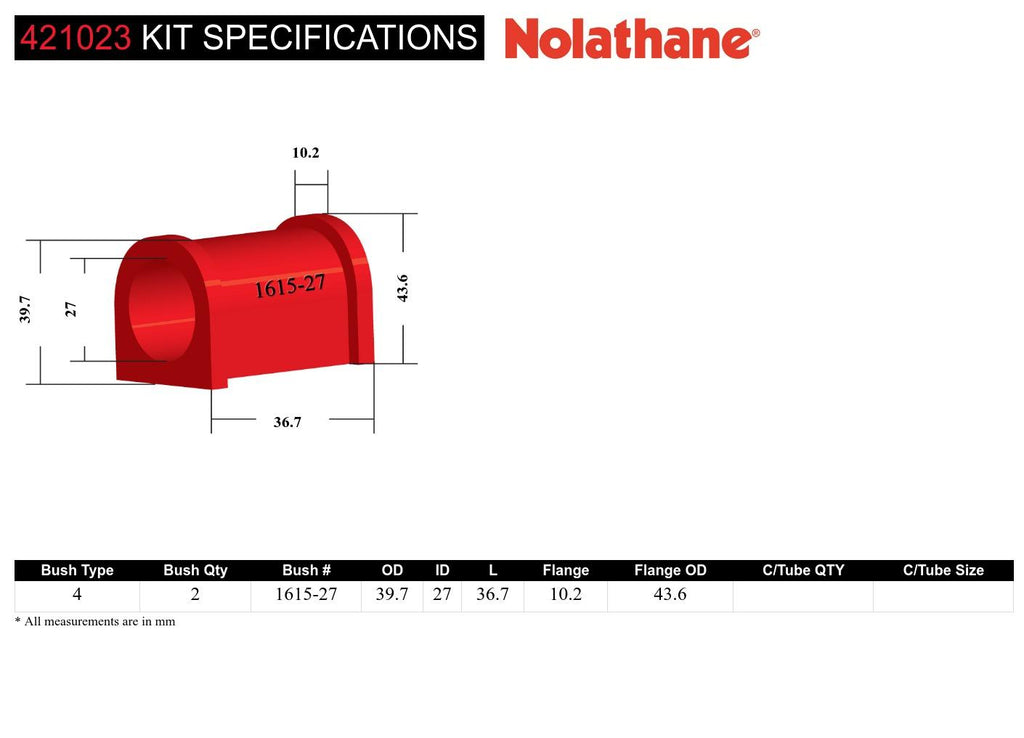 421023 KIT SPECIFICATIONS

Nolathane®

10.2

39.7

27

1615-27

43.6

36.7

| Bush Type | Bush Qty | Bush # | OD | ID | L | Flange | Flange OD | C/Tube QTY | C/Tube Size |
|---|---|---|---|---|---|---|---|---|---|
| 4 | 2 | 1615-27 | 39.7 | 27 | 36.7 | 10.2 | 43.6 | | |

* All measurements are in mm